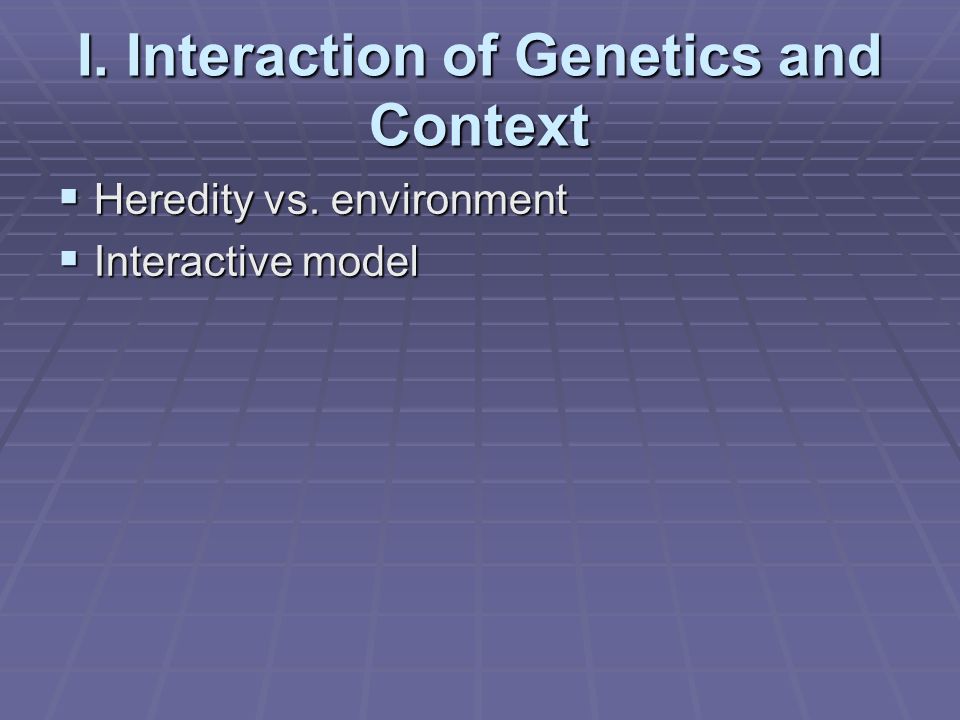 I. Interaction of Genetics and Context

▪ Heredity vs. environment
▪ Interactive model